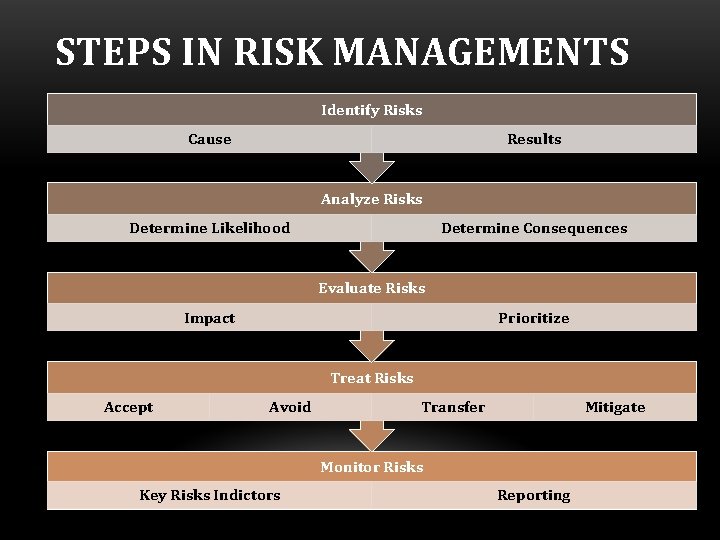 STEPS IN RISK MANAGEMENTS

Identify Risks

Cause

Results

Analyze Risks

Determine Likelihood

Determine Consequences

Evaluate Risks

Impact

Prioritize

Treat Risks

Accept

Avoid

Transfer

Mitigate

Monitor Risks

Key Risks Indictors

Reporting